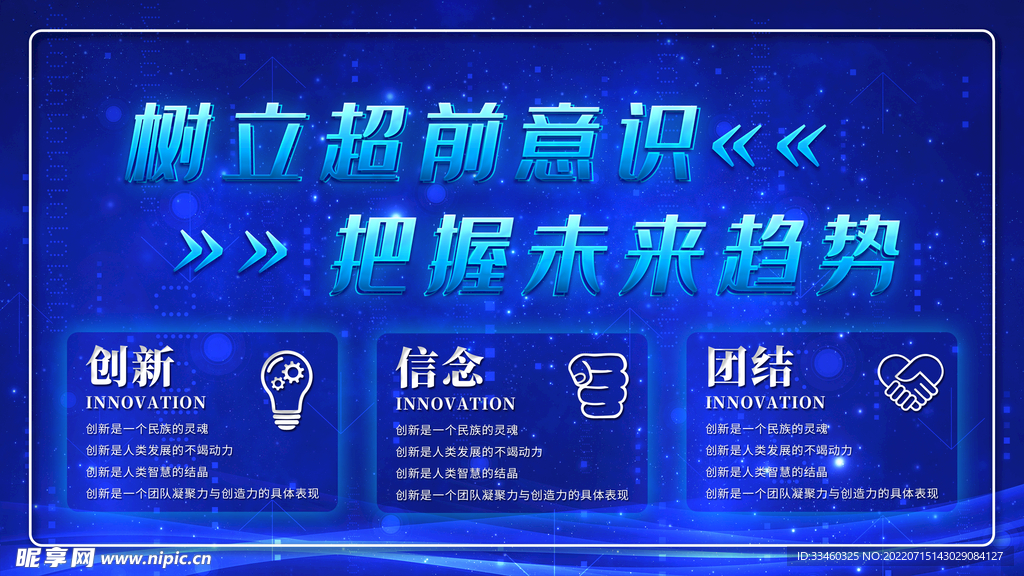 树立超前意识

把握未来趋势

创新
INNOVATION
创新是一个民族的灵魂
创新是人类发展的不竭动力
创新是人类智慧的结晶
创新是一个团队凝聚力与创造力的具体表现

信念
INNOVATION
创新是一个民族的灵魂
创新是人类发展的不竭动力
创新是人类智慧的结晶
创新是一个团队凝聚力与创造力的具体表现

团结
INNOVATION
创新是一个民族的灵魂
创新是人类发展的不竭动力
创新是人类智慧的结晶
创新是一个团队凝聚力与创造力的具体表现

昵享网 www.nipic.cn
ID:33460325 NO:20220715143029084127